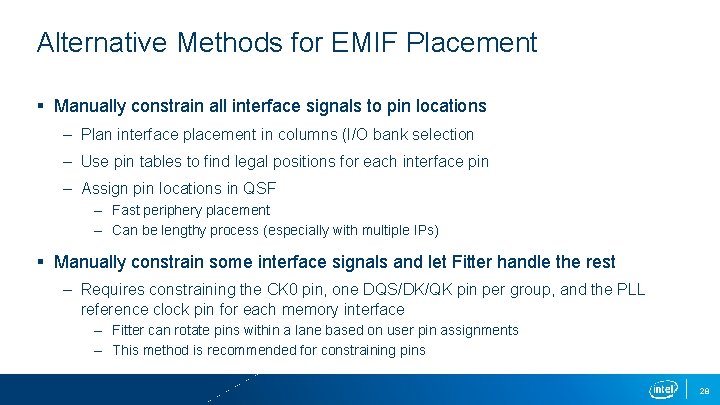 Alternative Methods for EMIF Placement

▪ Manually constrain all interface signals to pin locations

– Plan interface placement in columns (I/O bank selection

– Use pin tables to find legal positions for each interface pin

– Assign pin locations in QSF

– Fast periphery placement

– Can be lengthy process (especially with multiple IPs)

▪ Manually constrain some interface signals and let Fitter handle the rest

– Requires constraining the CK0 pin, one DQS/DK/QK pin per group, and the PLL reference clock pin for each memory interface

– Fitter can rotate pins within a lane based on user pin assignments

– This method is recommended for constraining pins

intel

28